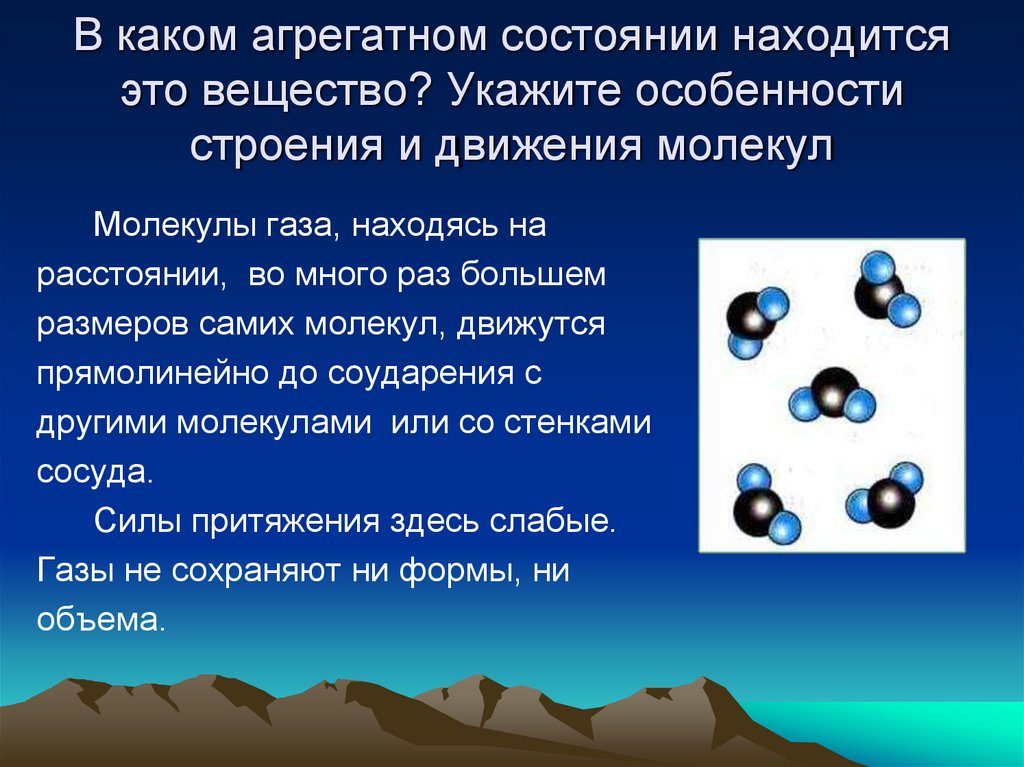 В каком агрегатном состоянии находится это вещество? Укажите особенности строения и движения молекул

Молекулы газа, находясь на расстоянии, во много раз большем размеров самих молекул, движутся прямолинейно до соударения с другими молекулами или со стенками сосуда.

Силы притяжения здесь слабые. Газы не сохраняют ни формы, ни объема.